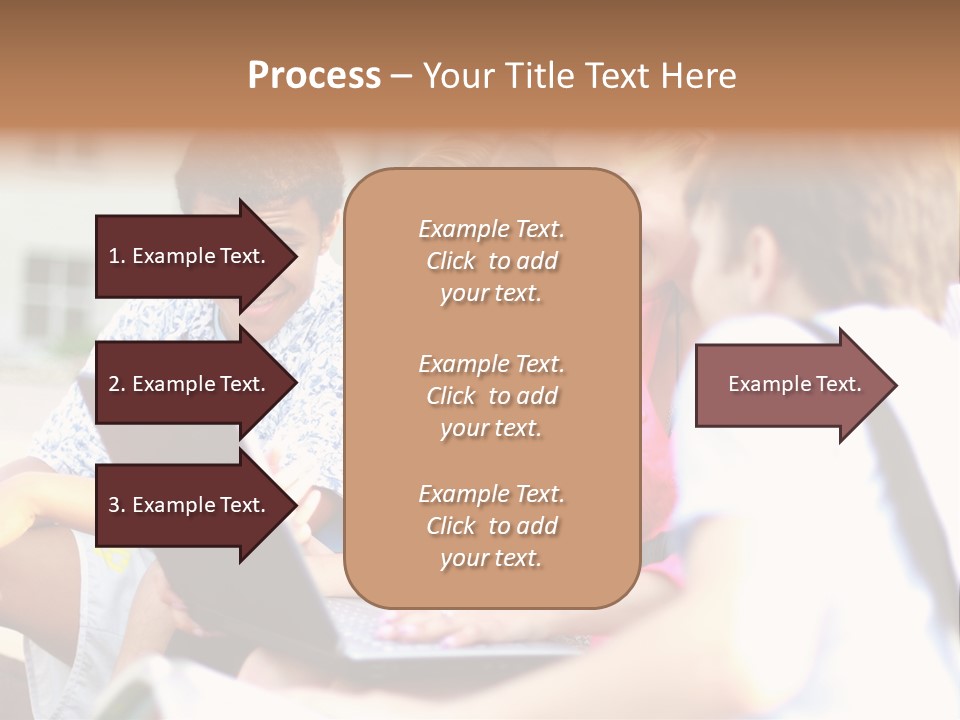 Process – Your Title Text Here

1. Example Text.

2. Example Text.

3. Example Text.

Example Text. Click to add your text.

Example Text. Click to add your text.

Example Text. Click to add your text.

Example Text.